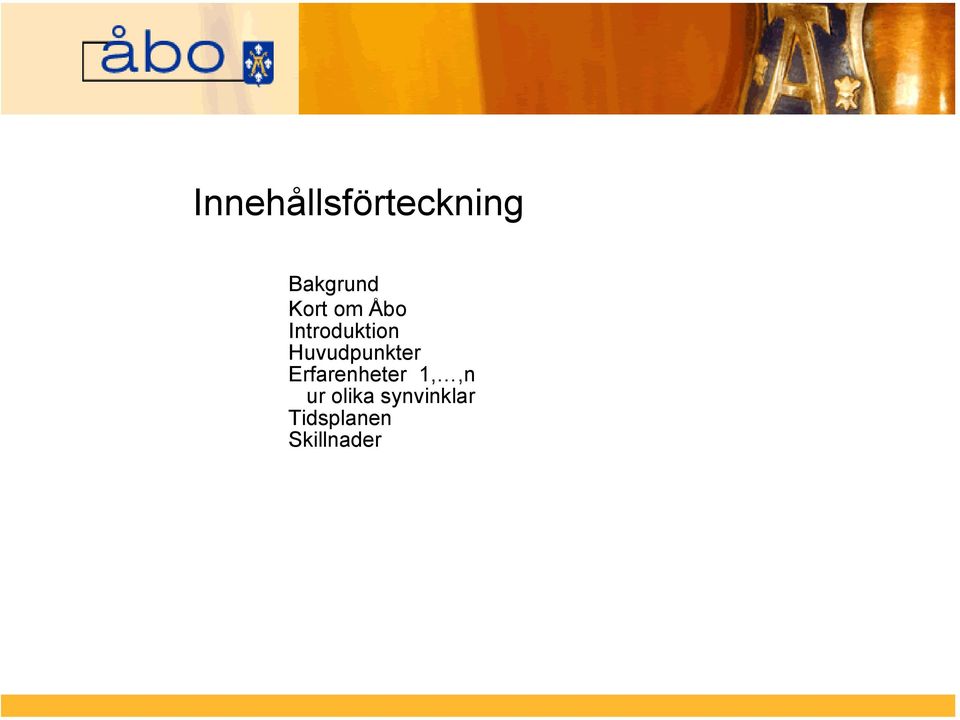 åbo

Innehållsförteckning

Bakgrund
Kort om Åbo
Introduktion
Huvudpunkter
Erfarenheter 1,…,n
ur olika synvinklar
Tidsplanen
Skillnader